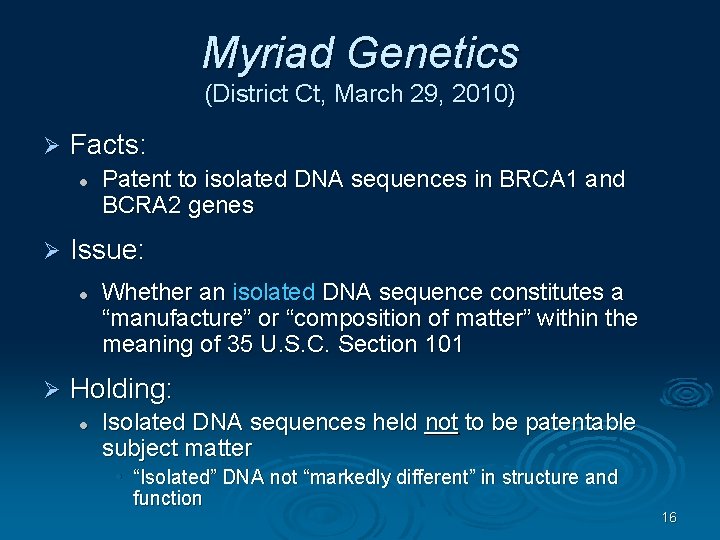 Myriad Genetics
(District Ct, March 29, 2010)

➢ Facts:
• Patent to isolated DNA sequences in BRCA1 and BCRA2 genes

➢ Issue:
• Whether an isolated DNA sequence constitutes a “manufacture” or “composition of matter” within the meaning of 35 U.S.C. Section 101

➢ Holding:
• Isolated DNA sequences held not to be patentable subject matter
“Isolated” DNA not “markedly different” in structure and function

16